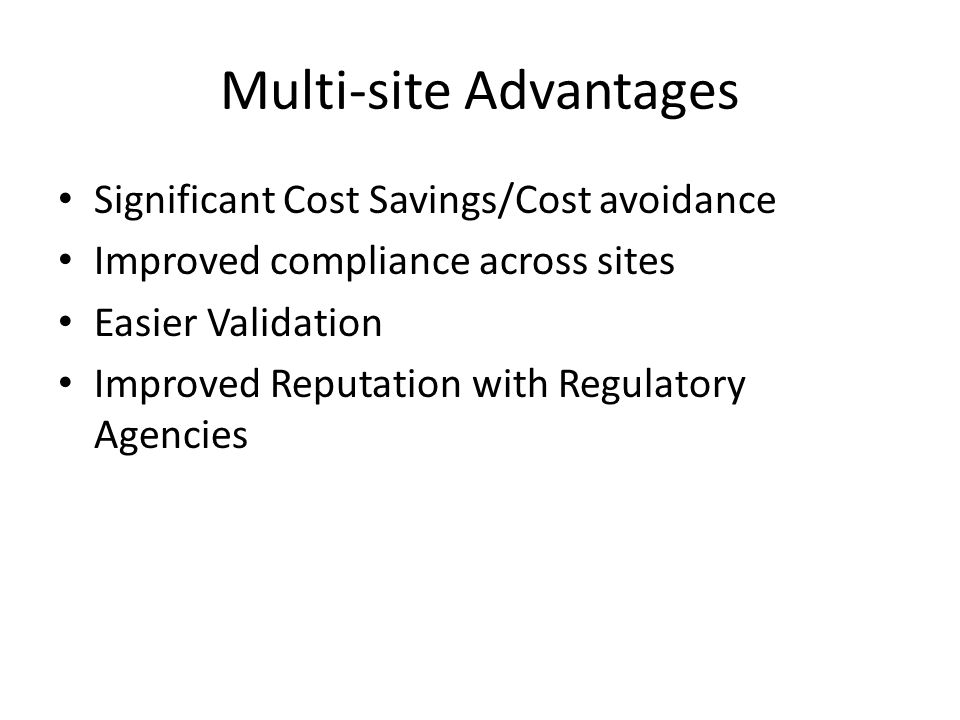 Multi-site Advantages

• Significant Cost Savings/Cost avoidance
• Improved compliance across sites
• Easier Validation
• Improved Reputation with Regulatory Agencies